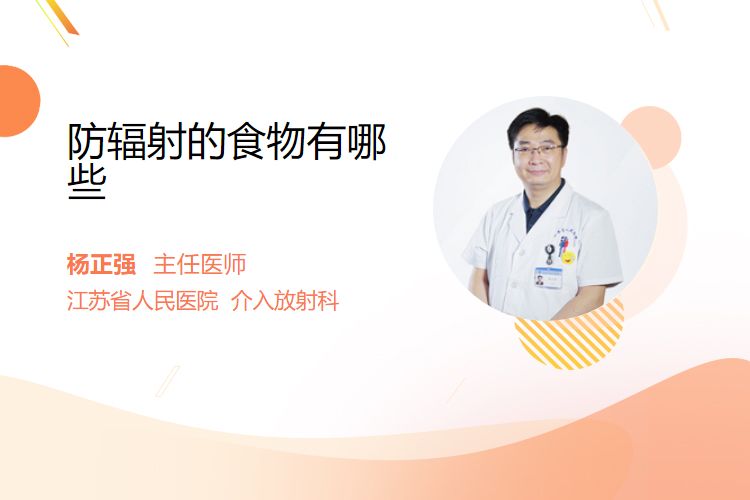 防辐射的食物有哪些

杨正强 主任医师
江苏省人民医院 介入放射科